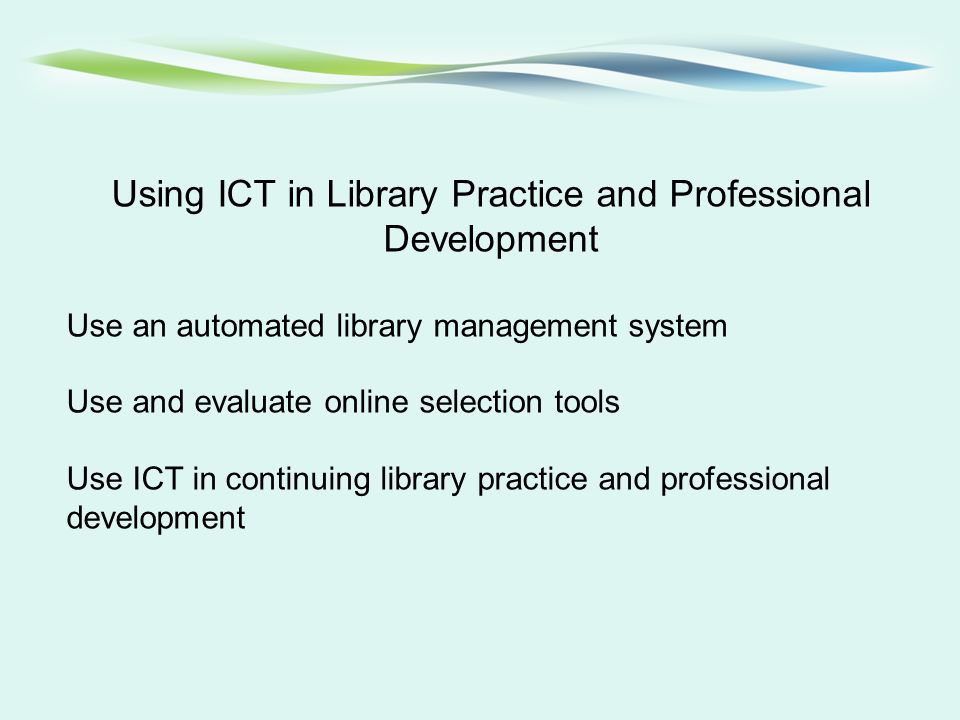 Using ICT in Library Practice and Professional Development

Use an automated library management system

Use and evaluate online selection tools

Use ICT in continuing library practice and professional development